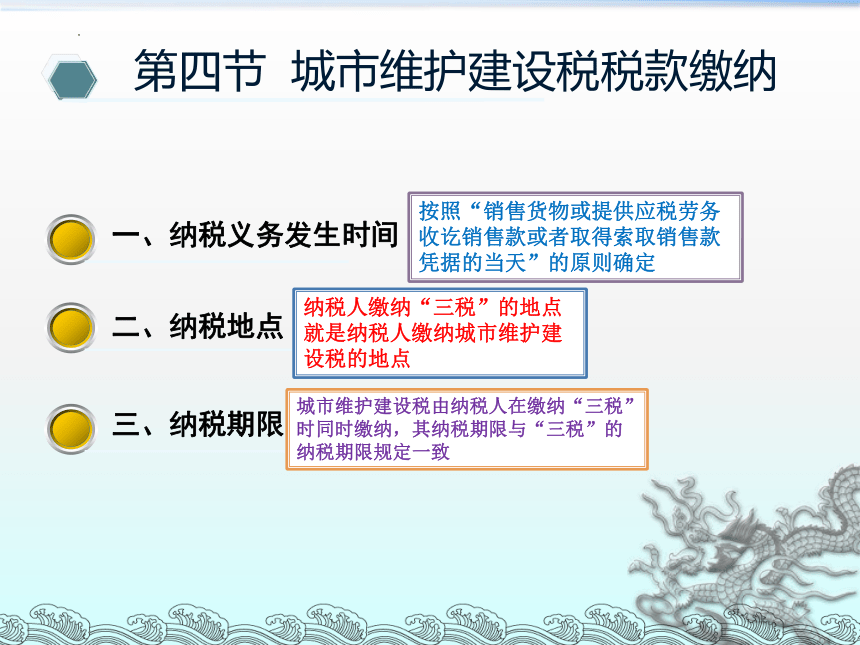 第四节 城市维护建设税税款缴纳

一、纳税义务发生时间

按照“销售货物或提供应税劳务收讫销售款或者取得索取销售款凭据的当天”的原则确定

二、纳税地点

纳税人缴纳“三税”的地点就是纳税人缴纳城市维护建设税的地点

三、纳税期限

城市维护建设税由纳税人在缴纳“三税”时同时缴纳，其纳税期限与“三税”的纳税期限规定一致